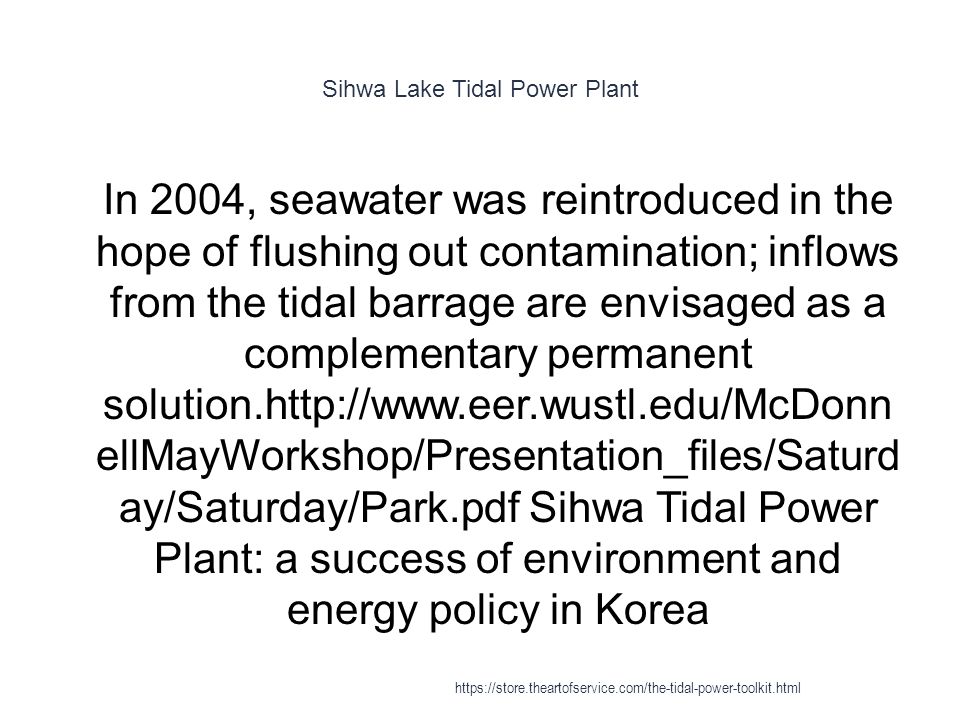 Sihwa Lake Tidal Power Plant

In 2004, seawater was reintroduced in the hope of flushing out contamination; inflows from the tidal barrage are envisaged as a complementary permanent solution.http://www.eer.wustl.edu/McDonnellMayWorkshop/Presentation_files/Saturday/Saturday/Park.pdf Sihwa Tidal Power Plant: a success of environment and energy policy in Korea

https://store.theartofservice.com/the-tidal-power-toolkit.html